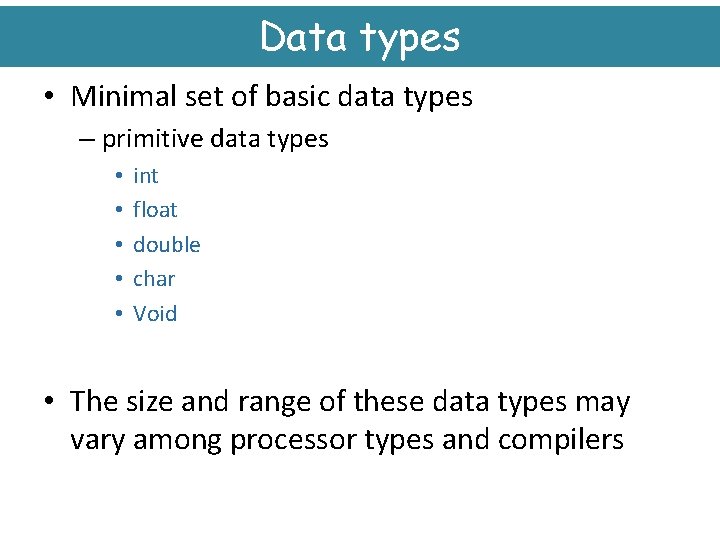 Data types

• Minimal set of basic data types

– primitive data types

• int
• float
• double
• char
• Void

• The size and range of these data types may vary among processor types and compilers